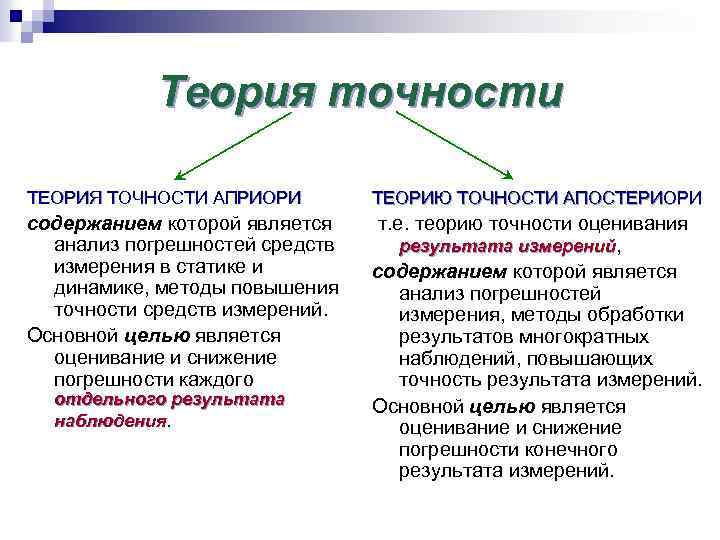 Теория точности

ТЕОРИЯ ТОЧНОСТИ АПРИОРИ

содержанием которой является анализ погрешностей средств измерения в статике и динамике, методы повышения точности средств измерений.

Основной целью является оценивание и снижение погрешности каждого отдельного результата наблюдения.

ТЕОРИЮ ТОЧНОСТИ АПОСТЕРИОРИ

т.е. теорию точности оценивания результата измерений,

содержанием которой является анализ погрешностей измерения, методы обработки результатов многократных наблюдений, повышающих точность результата измерений.

Основной целью является оценивание и снижение погрешности конечного результата измерений.